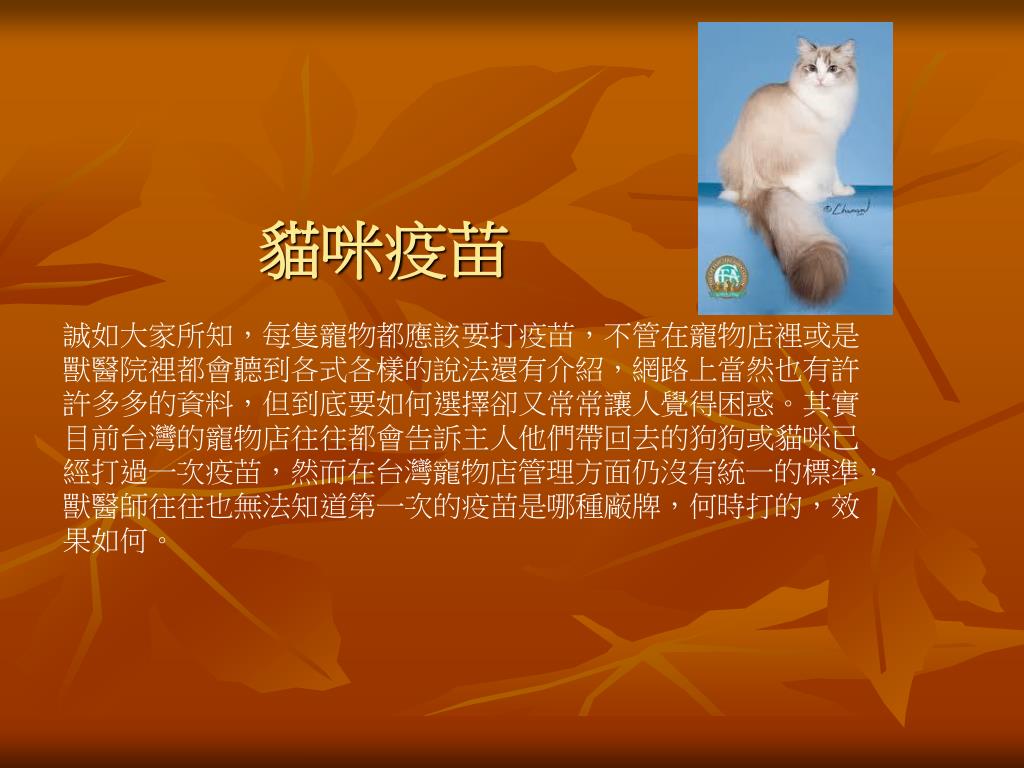 貓咪疫苗

誠如大家所知，每隻寵物都應該要打疫苗，不管在寵物店裡或是獸醫院裡都會聽到各式各樣的說法還有介紹，網路上當然也有許許多多的資料，但到底要如何選擇卻又常常讓人覺得困惑。其實目前台灣的寵物店往往都會告訴主人他們帶回去的狗狗或貓咪已經打過一次疫苗，然而在台灣寵物店管理方面仍沒有統一的標準，獸醫師往往也無法知道第一次的疫苗是哪種廠牌，何時打的，效果如何。